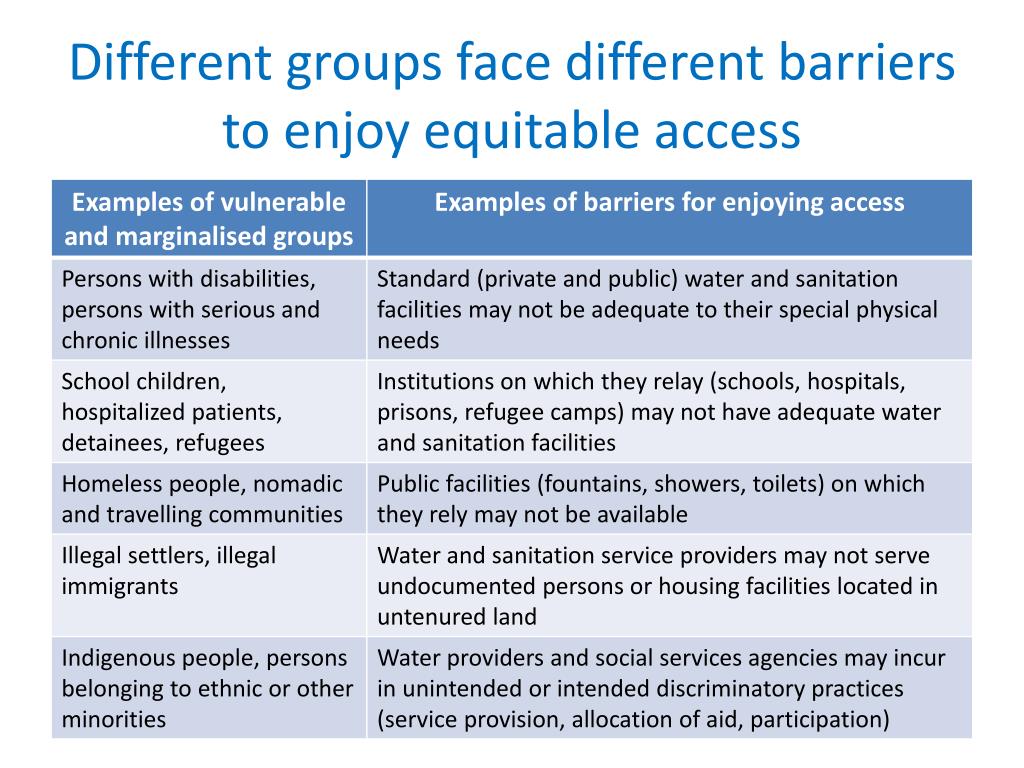 Different groups face different barriers to enjoy equitable access

| Examples of vulnerable and marginalised groups | Examples of barriers for enjoying access |
|---|---|
| Persons with disabilities, persons with serious and chronic illnesses | Standard (private and public) water and sanitation facilities may not be adequate to their special physical needs |
| School children, hospitalized patients, detainees, refugees | Institutions on which they relay (schools, hospitals, prisons, refugee camps) may not have adequate water and sanitation facilities |
| Homeless people, nomadic and travelling communities | Public facilities (fountains, showers, toilets) on which they rely may not be available |
| Illegal settlers, illegal immigrants | Water and sanitation service providers may not serve undocumented persons or housing facilities located in untenured land |
| Indigenous people, persons belonging to ethnic or other minorities | Water providers and social services agencies may incur in unintended or intended discriminatory practices (service provision, allocation of aid, participation) |